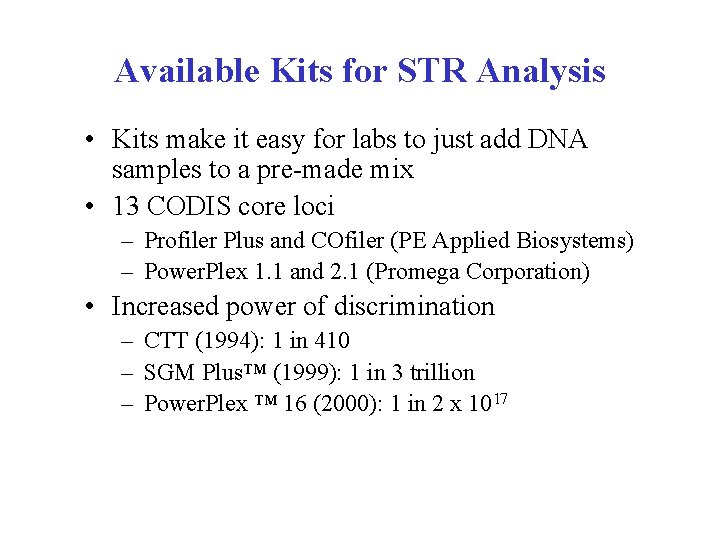 Available Kits for STR Analysis

• Kits make it easy for labs to just add DNA samples to a pre-made mix
• 13 CODIS core loci
– Profiler Plus and COfiler (PE Applied Biosystems)
– PowerPlex 1.1 and 2.1 (Promega Corporation)
• Increased power of discrimination
– CTT (1994): 1 in 410
– SGM Plus™ (1999): 1 in 3 trillion
– PowerPlex ™ 16 (2000): 1 in 2 x $10^{17}$